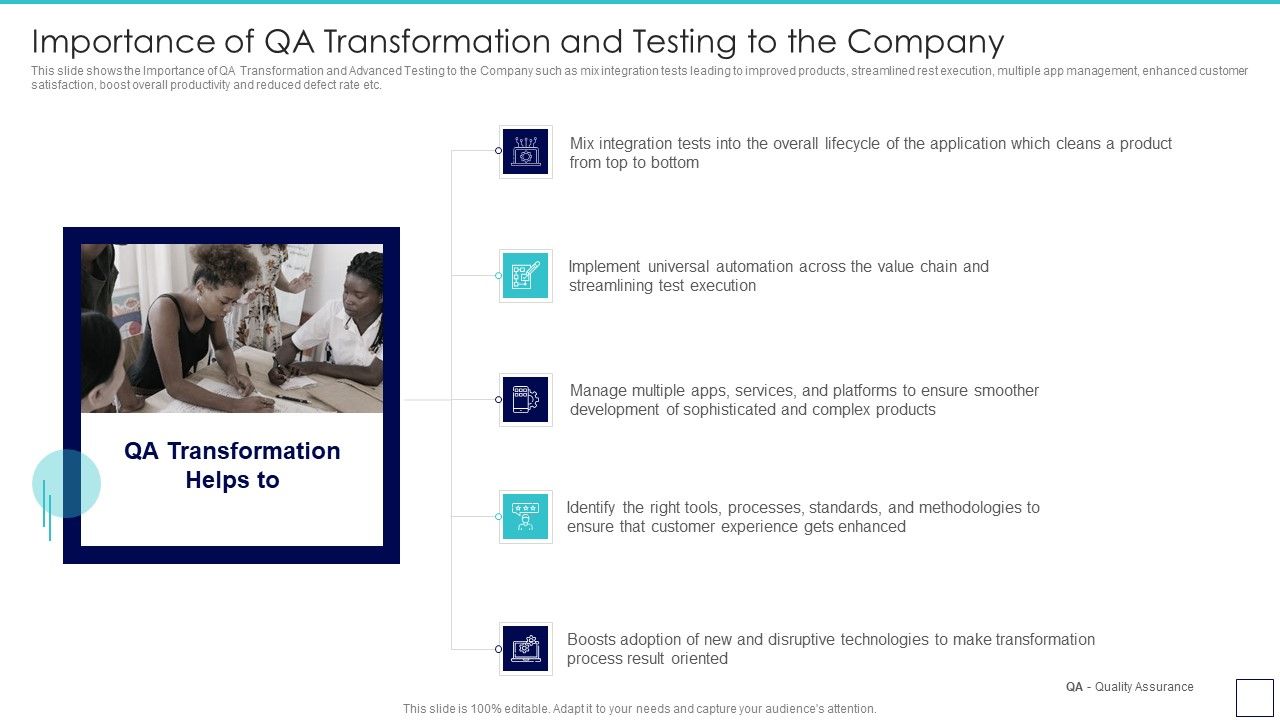 Importance of QA Transformation and Testing to the Company

This slide shows the Importance of QA Transformation and Advanced Testing to the Company such as mix integration tests leading to improved products, streamlined rest execution, multiple app management, enhanced customer satisfaction, boost overall productivity and reduced defect rate etc.

QA Transformation Helps to

Mix integration tests into the overall lifecycle of the application which cleans a product from top to bottom

Implement universal automation across the value chain and streamlining test execution

Manage multiple apps, services, and platforms to ensure smoother development of sophisticated and complex products

Identify the right tools, processes, standards, and methodologies to ensure that customer experience gets enhanced

Boosts adoption of new and disruptive technologies to make transformation process result oriented

QA - Quality Assurance

This slide is 100% editable. Adapt it to your needs and capture your audience's attention.